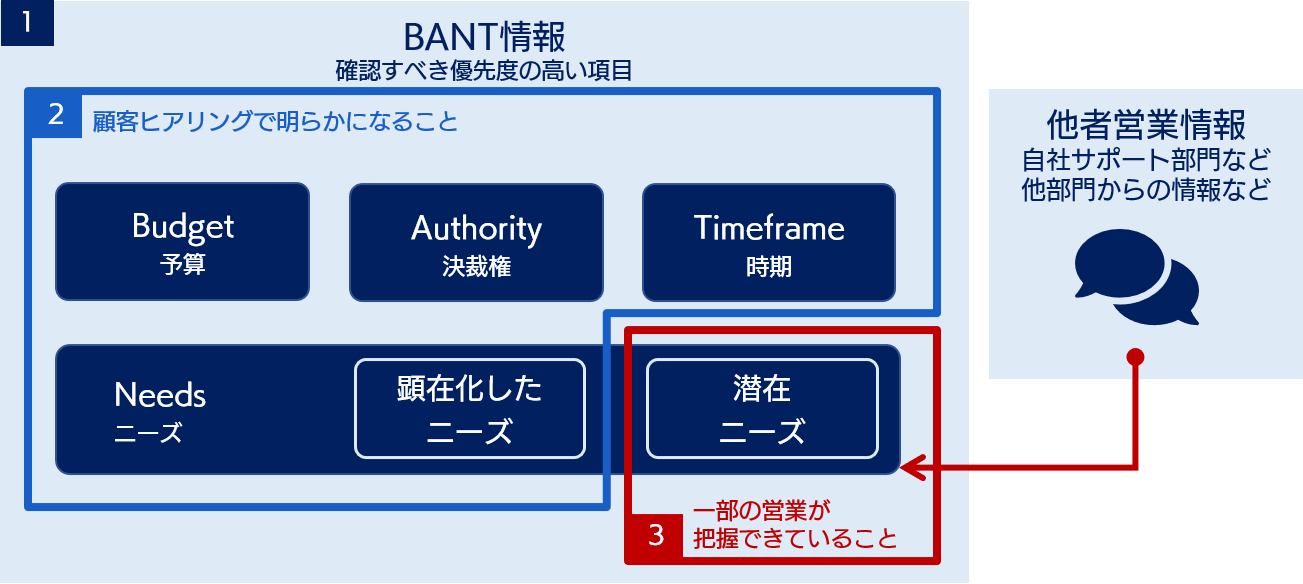 1

BANT情報
確認すべき優先度の高い項目

2 顧客ヒアリングで明らかになること

Budget
予算

Authority
決裁権

Timeframe
時期

Needs
ニーズ

顕在化した
ニーズ

潜在
ニーズ

3 一部の営業が
把握できていること

他者営業情報
自社サポート部門など
他部門からの情報など